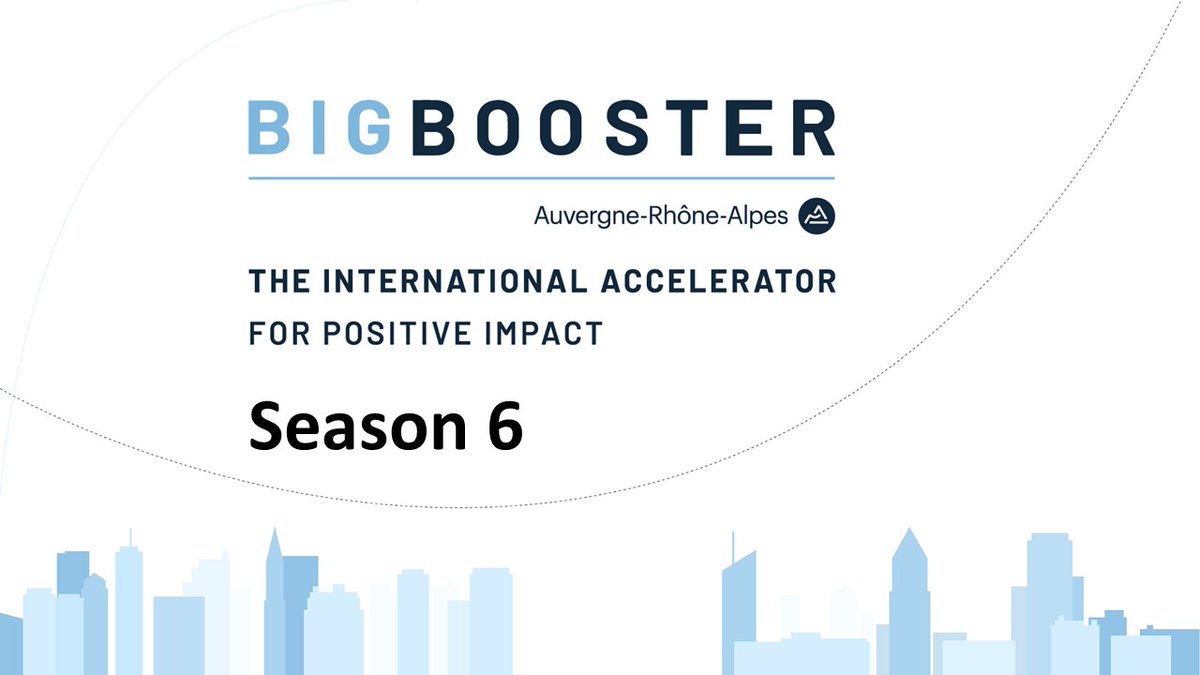 BIGBOOSTER

Auvergne-Rhône-Alpes

THE INTERNATIONAL ACCELERATOR FOR POSITIVE IMPACT

Season 6